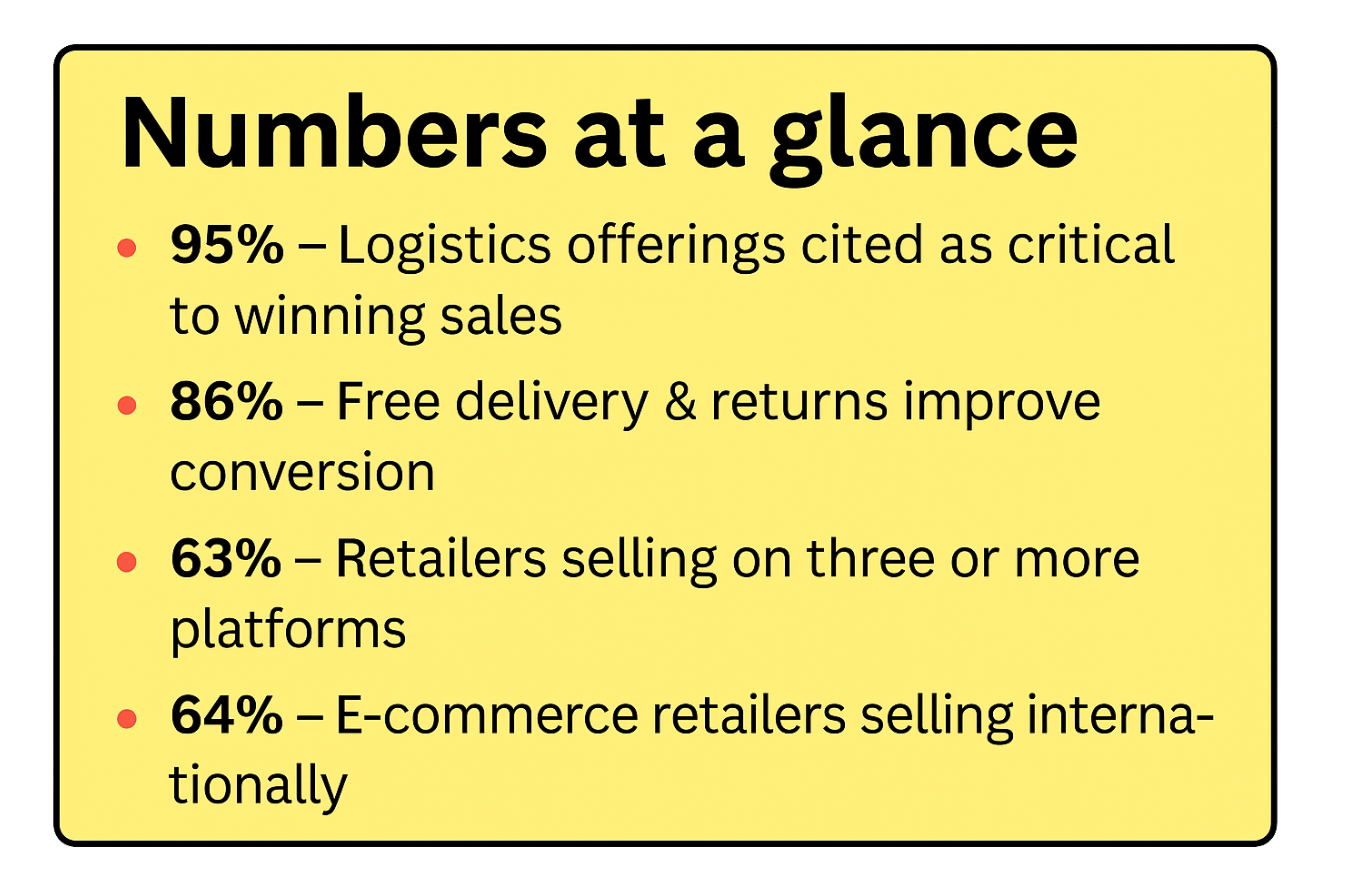 Numbers at a glance

• 95% – Logistics offerings cited as critical to winning sales
• 86% – Free delivery & returns improve conversion
• 63% – Retailers selling on three or more platforms
• 64% – E-commerce retailers selling internationally